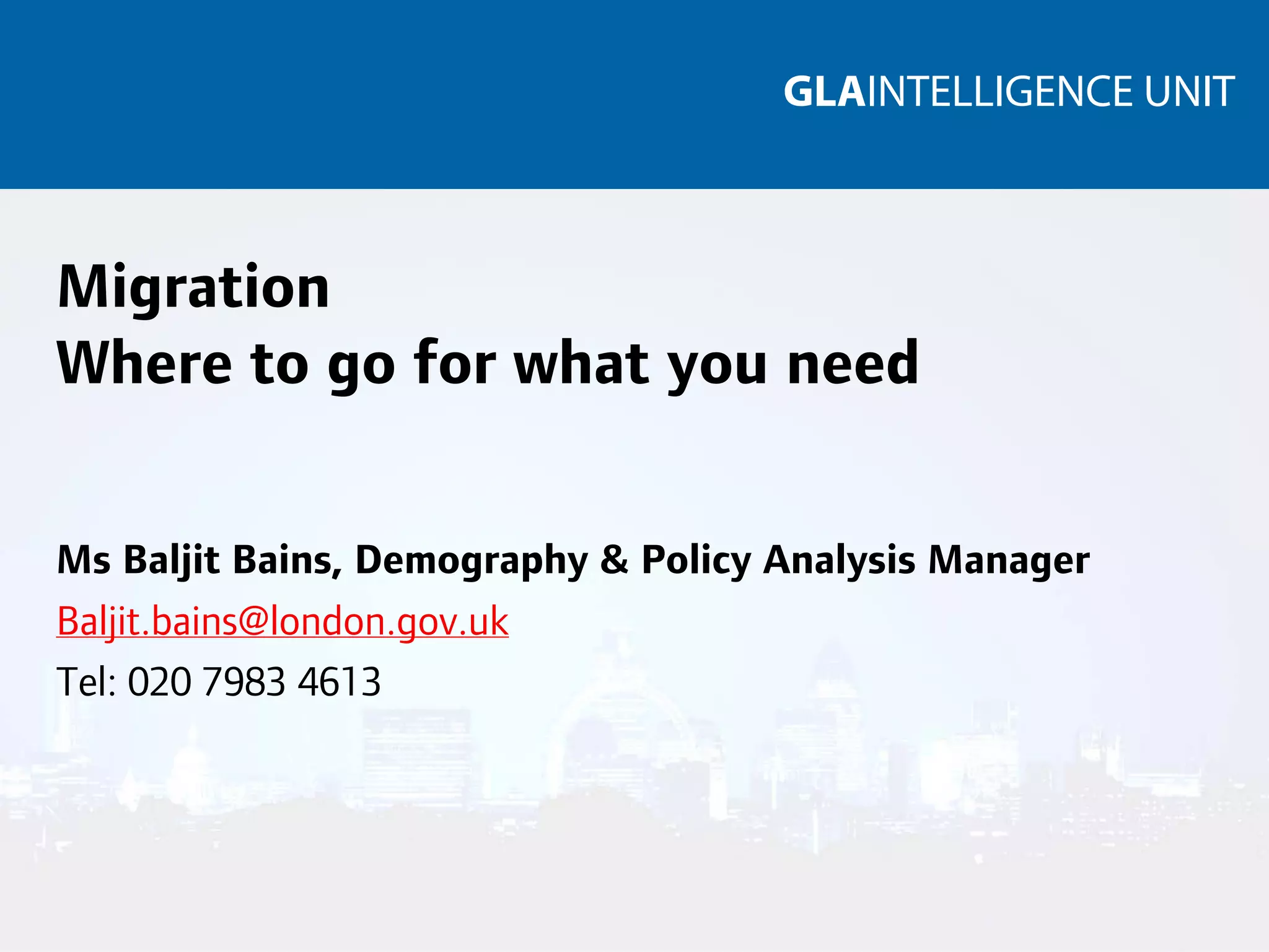 GLAINTELLIGENCE UNIT

Migration
Where to go for what you need

Ms Baljit Bains, Demography & Policy Analysis Manager

Baljit.bains@london.gov.uk

Tel: 020 7983 4613